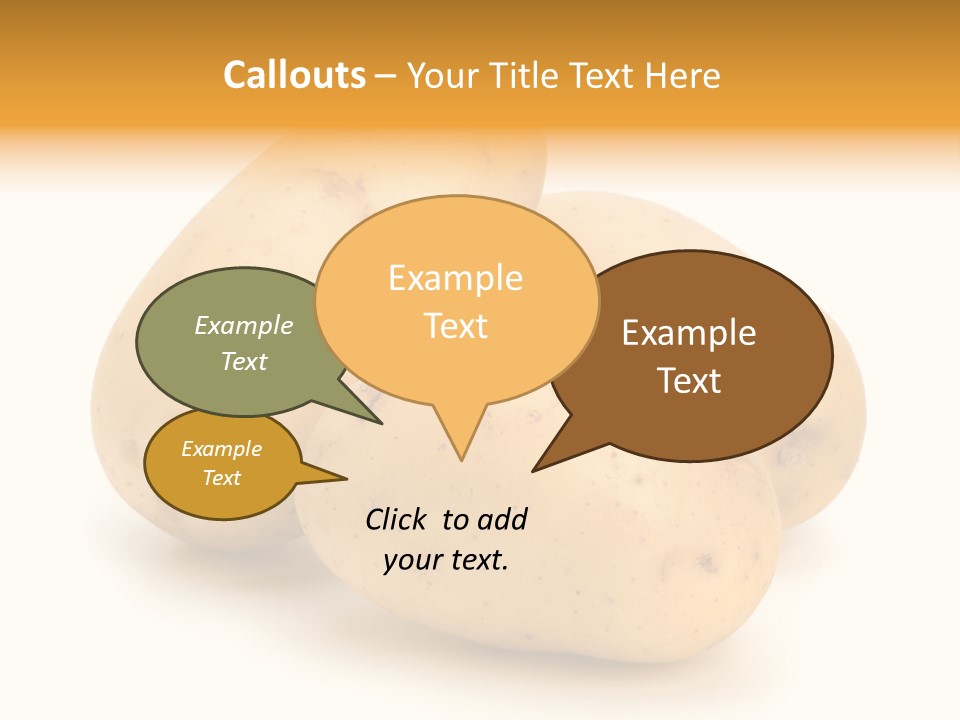 Callouts – Your Title Text Here

Example Text

Example Text

Example Text

Example Text

Click to add your text.